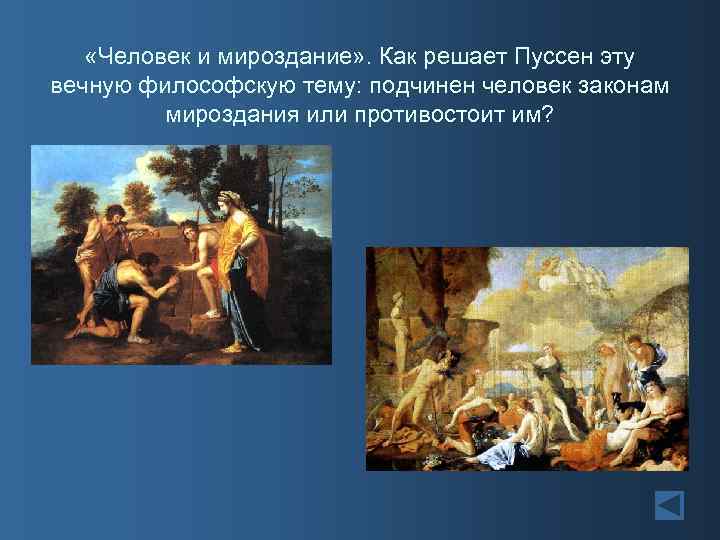 «Человек и мироздание». Как решает Пуссен эту вечную философскую тему: подчинен человек законам мироздания или противостоит им?